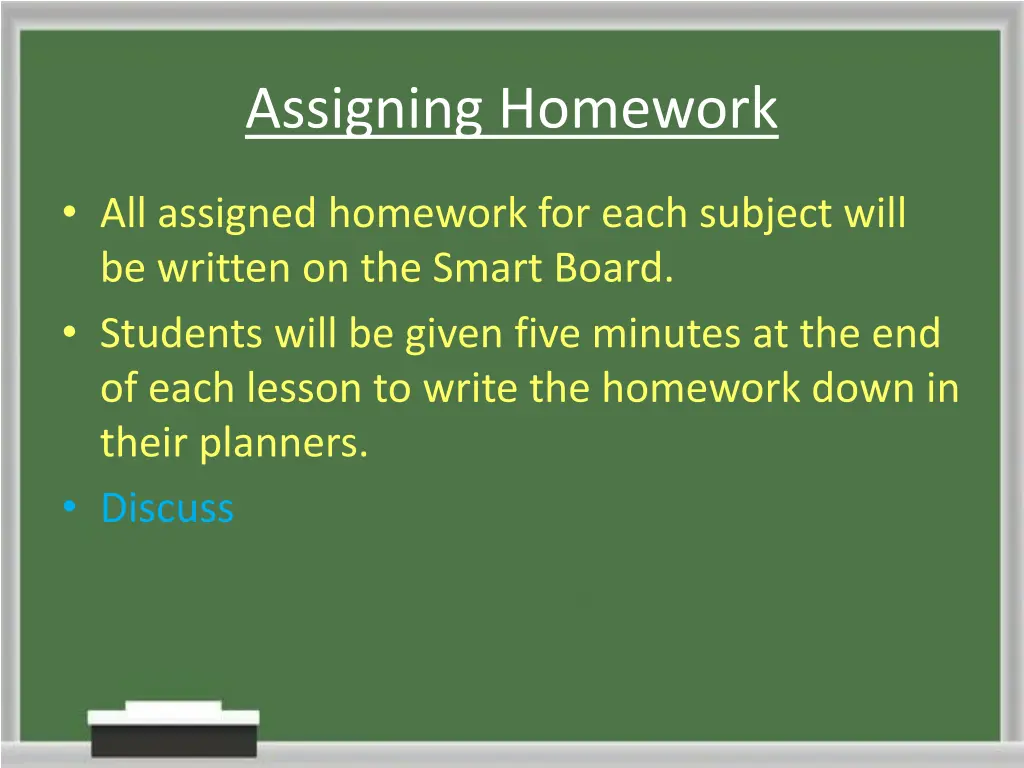 Assigning Homework

• All assigned homework for each subject will be written on the Smart Board.
• Students will be given five minutes at the end of each lesson to write the homework down in their planners.
• Discuss